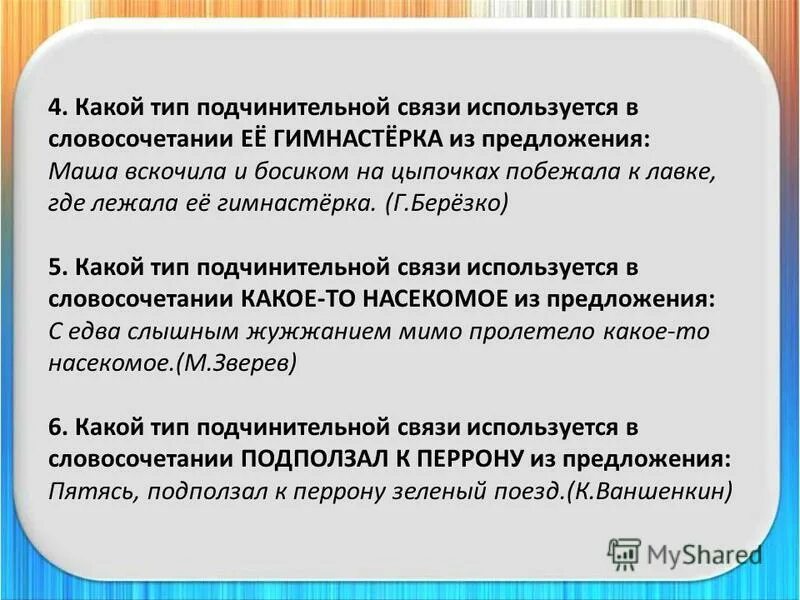 4. Какой тип подчинительной связи используется в словосочетании ЕЁ ГИМНАСТЁРКА из предложения: Маша вскочила и босиком на цыпочках побежала к лавке, где лежала её гимнастёрка. (Г.Берёзко)

5. Какой тип подчинительной связи используется в словосочетании КАКОЕ-ТО НАСЕКОМОЕ из предложения: С едва слышным жужжанием мимо пролетело какое-то насекомое.(М.Зверев)

6. Какой тип подчинительной связи используется в словосочетании ПОДПОЛЗАЛ К ПЕРРОНУ из предложения: Пятясь, подползал к перрону зеленый поезд.(К.Ваншенкин)

MyShared